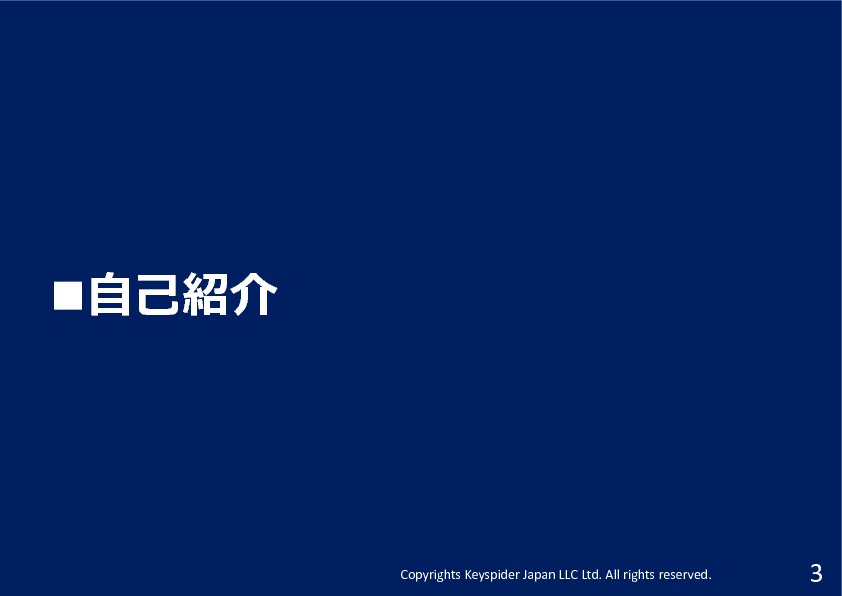 ■自己紹介

Copyrights Keyspider Japan LLC Ltd. All rights reserved.

3